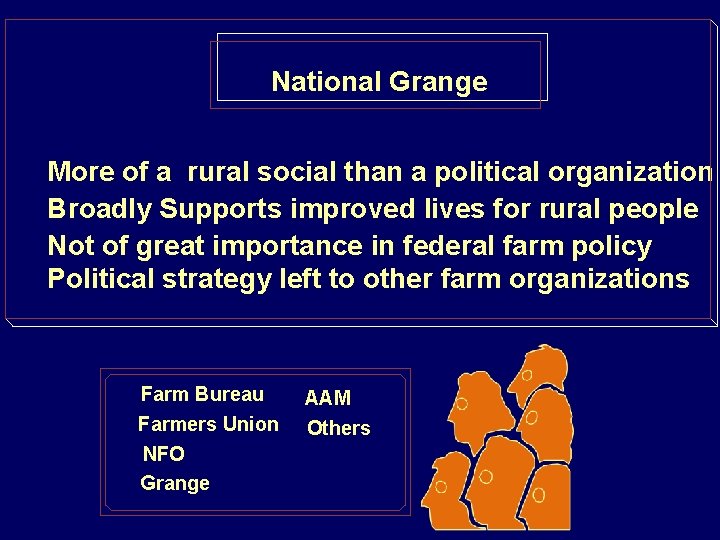 National Grange

More of a rural social than a political organization
Broadly Supports improved lives for rural people
Not of great importance in federal farm policy
Political strategy left to other farm organizations

Farm Bureau
Farmers Union
NFO
Grange

AAM
Others